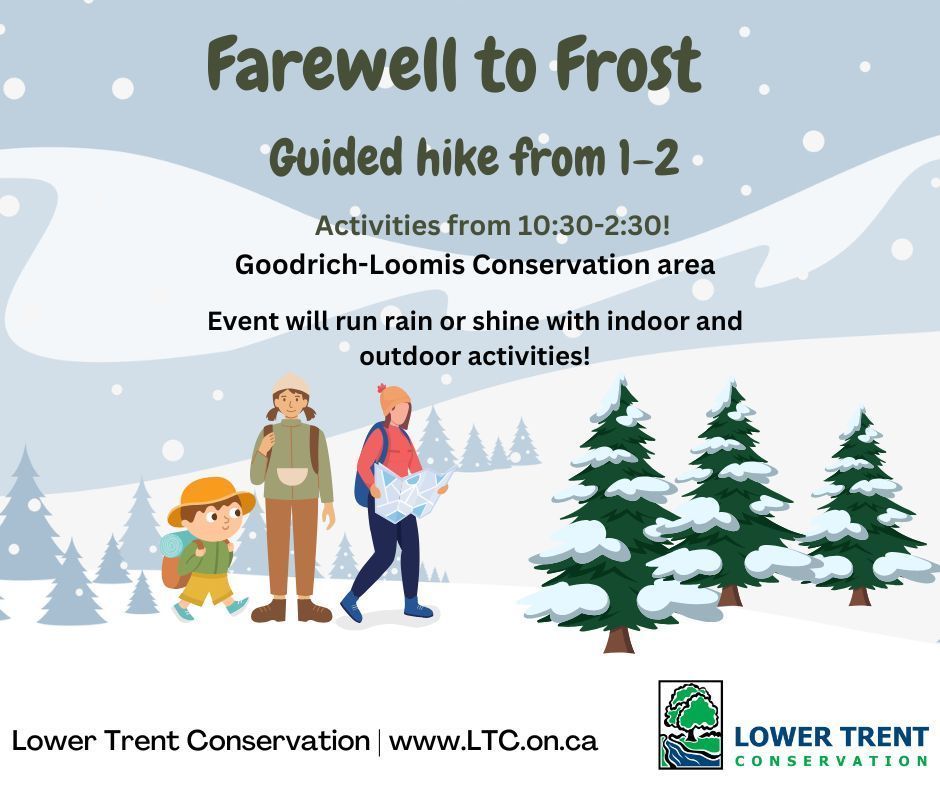 Farewell to Frost

Guided hike from 1-2

Activities from 10:30-2:30!

Goodrich-Loomis Conservation area

Event will run rain or shine with indoor and outdoor activities!

Lower Trent Conservation | www.LTC.on.ca

LOWER TRENT
CONSERVATION